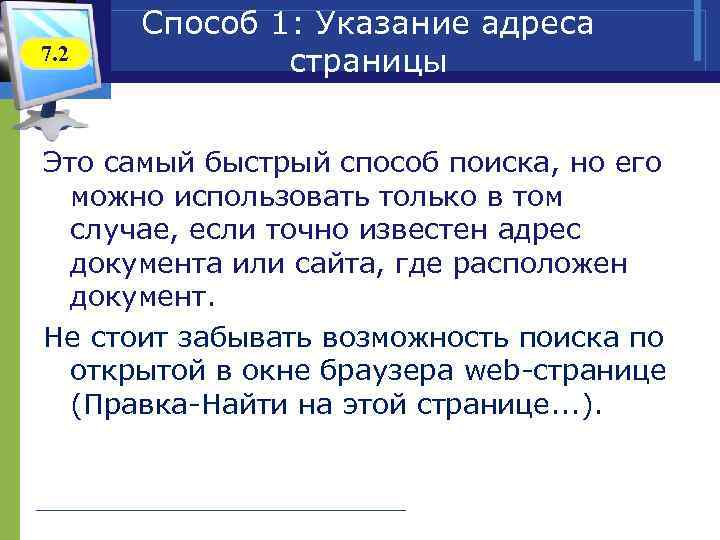 7.2

Способ 1: Указание адреса страницы

Это самый быстрый способ поиска, но его можно использовать только в том случае, если точно известен адрес документа или сайта, где расположен документ.

Не стоит забывать возможность поиска по открытой в окне браузера web-странице (Правка-Найти на этой странице...).